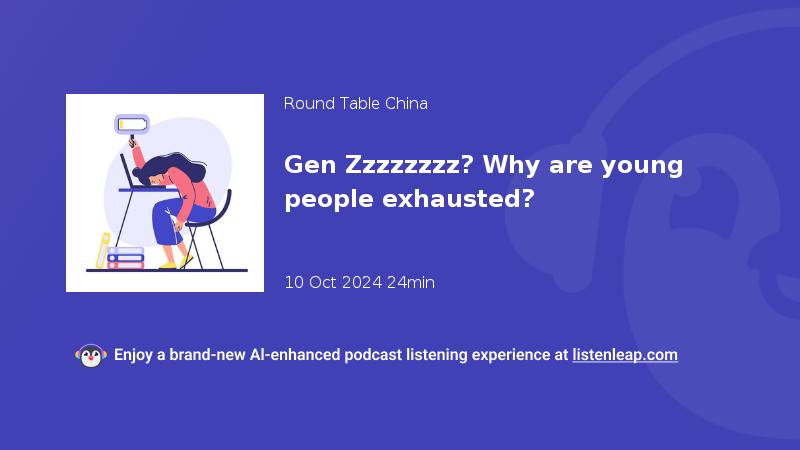 Round Table China

Gen Zzzzzzzz? Why are young people exhausted?

10 Oct 2024 24min

Enjoy a brand-new AI-enhanced podcast listening experience at listenleap.com